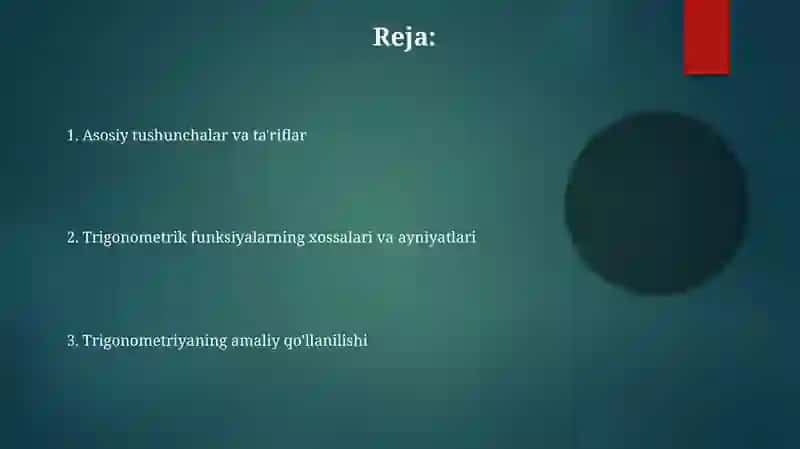 Reja:

1. Asosiy tushunchalar va ta'riflar

2. Trigonometrik funksiyalarning xossalari va ayniyatlari

3. Trigonometriyaning amaliy qo'llanilishi